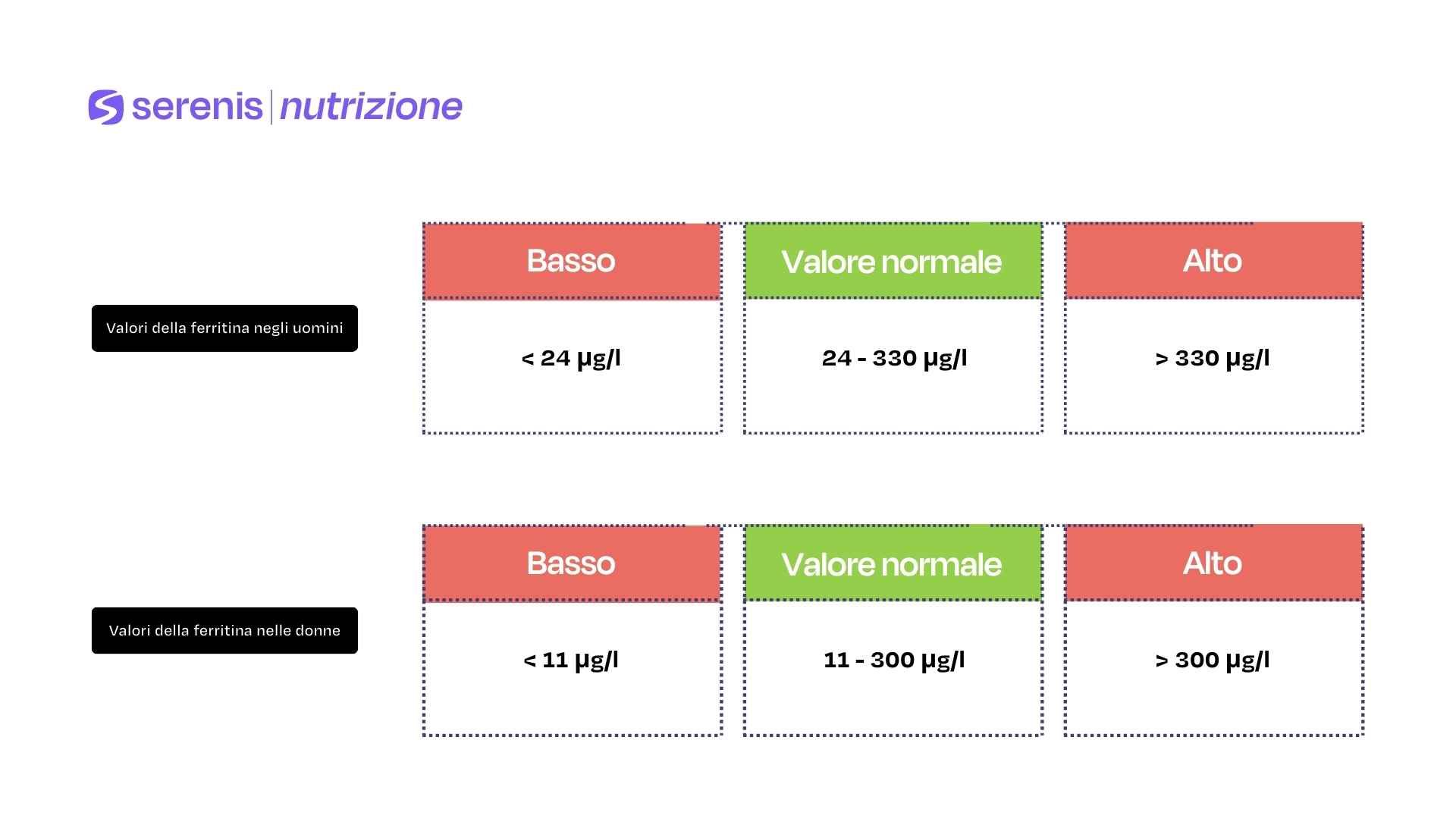 serenis | nutrizione

Valori della ferritina negli uomini

| Basso | Valore normale | Alto |
|---|---|---|
| < 24 µg/l | 24 - 330 µg/l | > 330 µg/l |

Valori della ferritina nelle donne

| Basso | Valore normale | Alto |
|---|---|---|
| < 11 µg/l | 11 - 300 µg/l | > 300 µg/l |